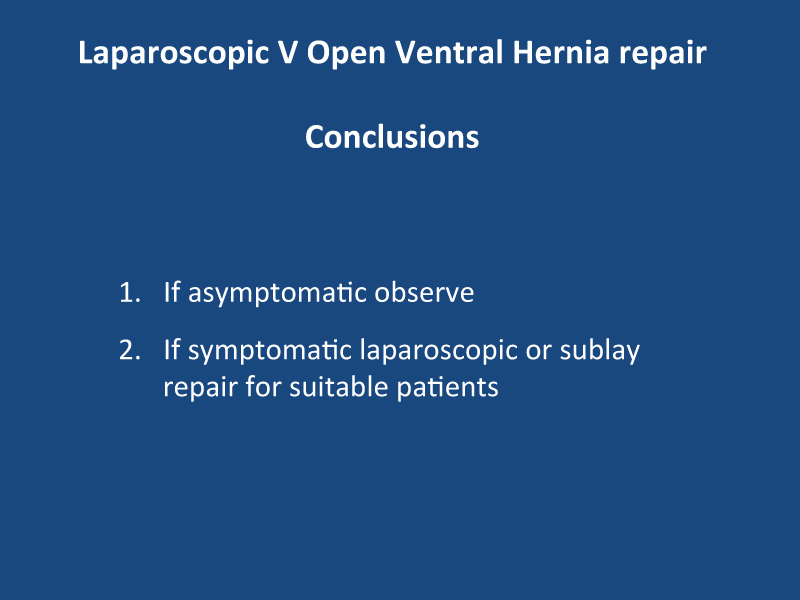 Laparoscopic V Open Ventral Hernia repair

Conclusions

1. If asymptomatic observe
2. If symptomatic laparoscopic or sublay repair for suitable patients